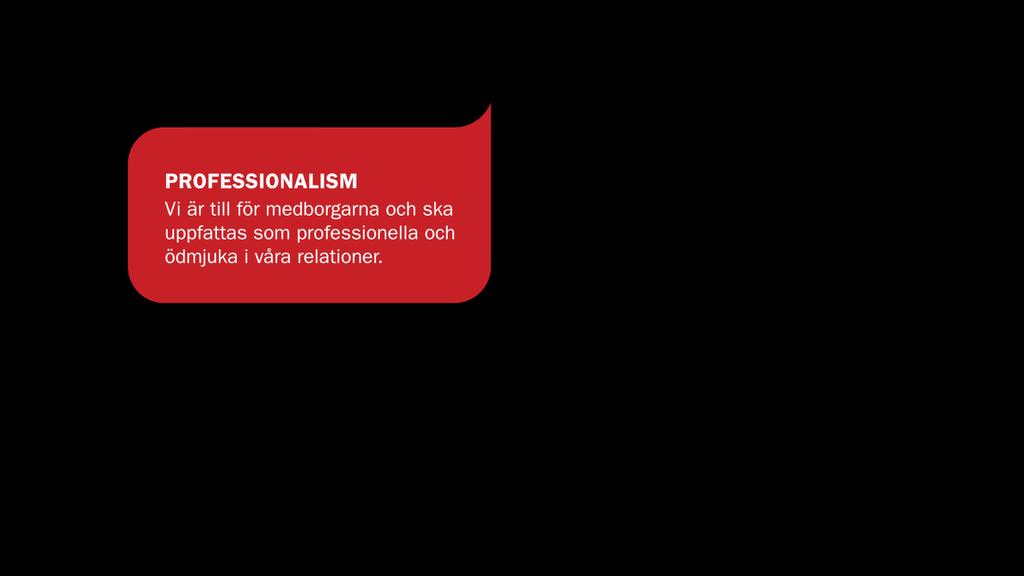 PROFESSIONALISM
Vi är till för medborgarna och ska uppfattas som professionella och ödmjuka i våra relationer.